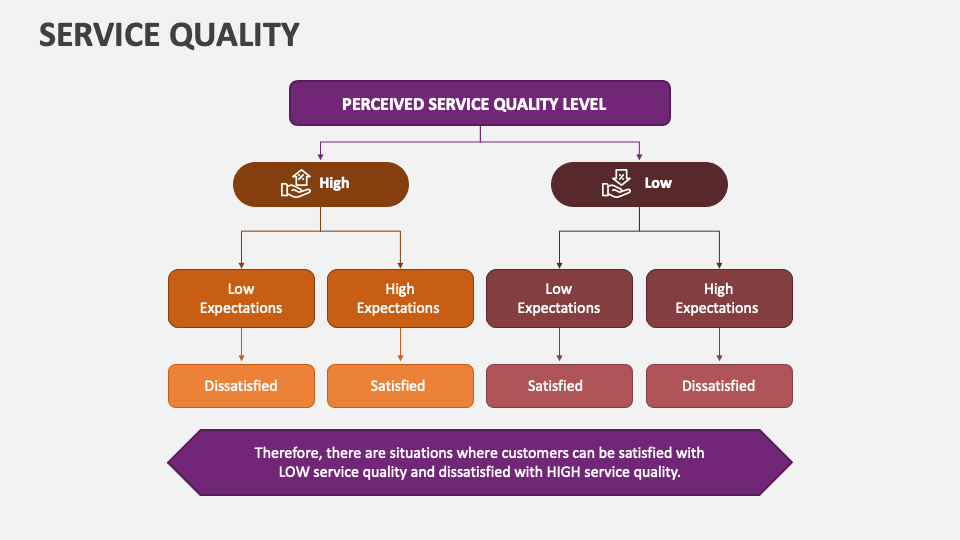 SERVICE QUALITY

PERCEIVED SERVICE QUALITY LEVEL

High

Low

Low Expectations

High Expectations

Low Expectations

High Expectations

Dissatisfied

Satisfied

Satisfied

Dissatisfied

Therefore, there are situations where customers can be satisfied with LOW service quality and dissatisfied with HIGH service quality.